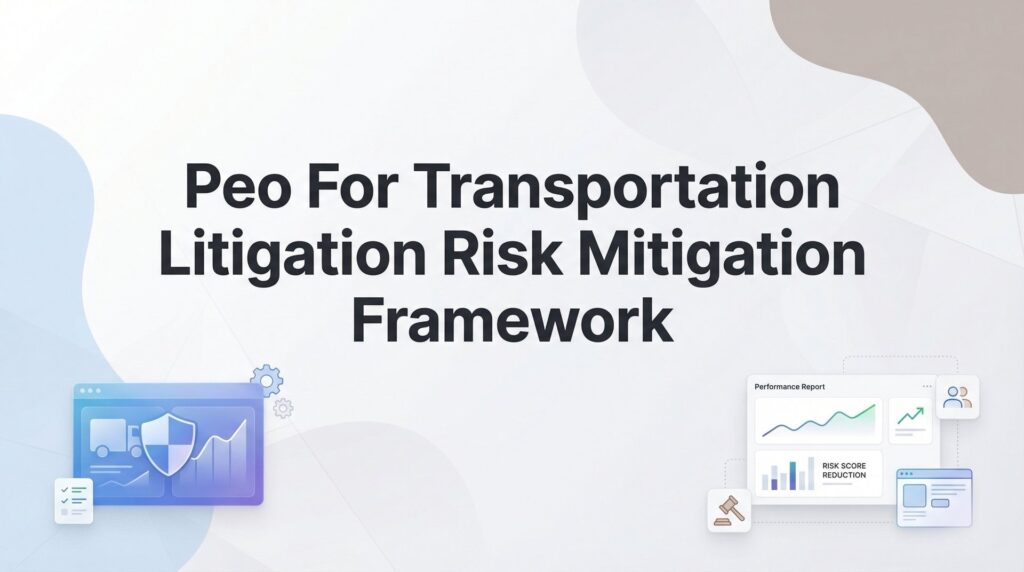 Peo For Transportation Litigation Risk Mitigation Framework

Performance Report

RISK SCORE REDUCTION